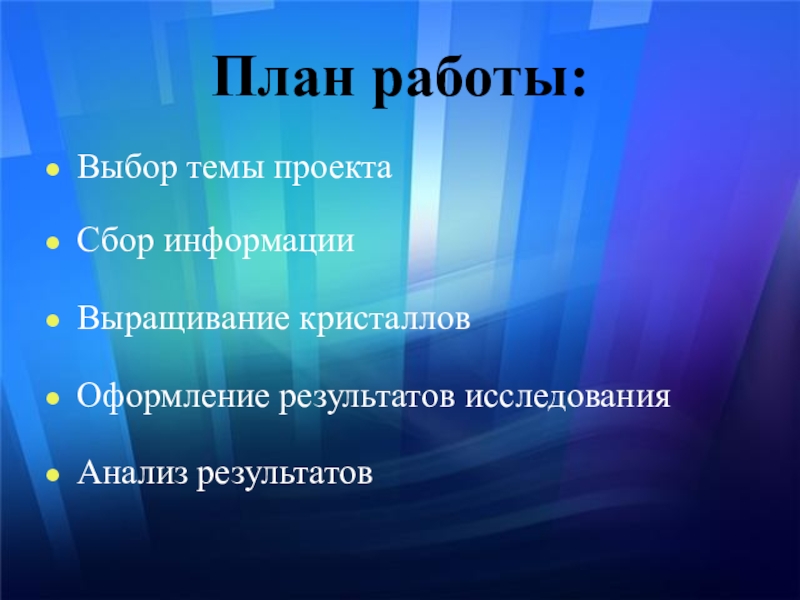 План работы:

- Выбор темы проекта
- Сбор информации
- Выращивание кристаллов
- Оформление результатов исследования
- Анализ результатов